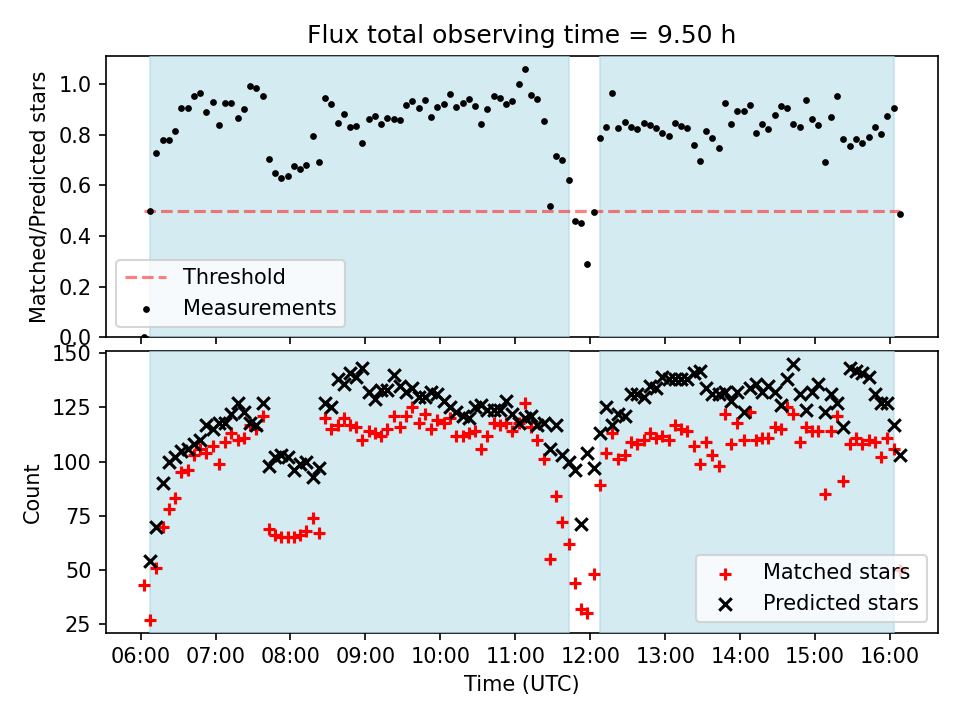 Flux total observing time = 9.50 h

Matched/Predicted stars

1.0
0.8
0.6
0.4
0.2
0.0

Threshold
Measurements

Count

150
125
100
75
50
25

Matched stars
Predicted stars

06:00 07:00 08:00 09:00 10:00 11:00 12:00 13:00 14:00 15:00 16:00

Time (UTC)